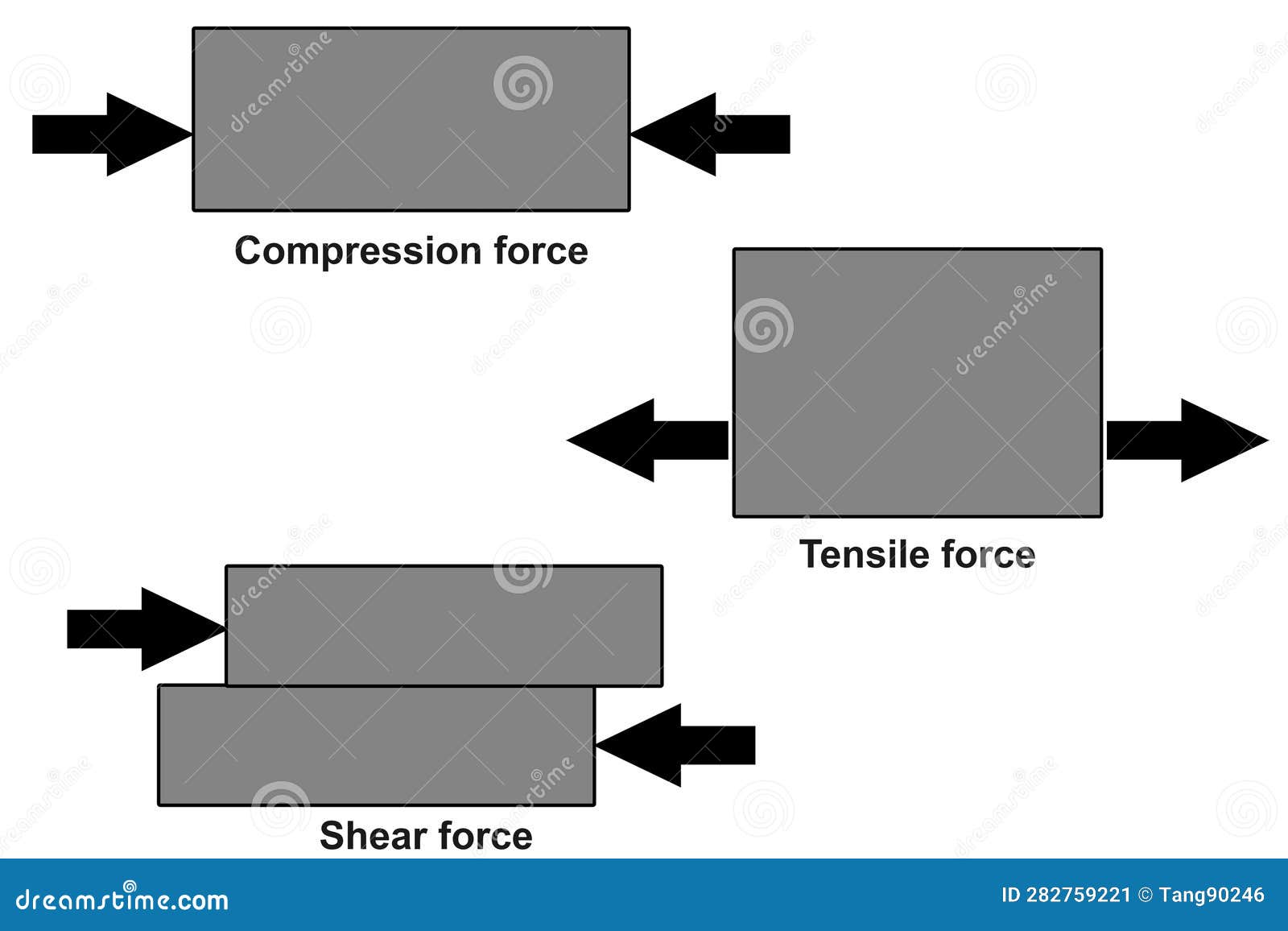 Compression force

Tensile force

Shear force

dreamstime.com

ID 282759221 © Tang90246